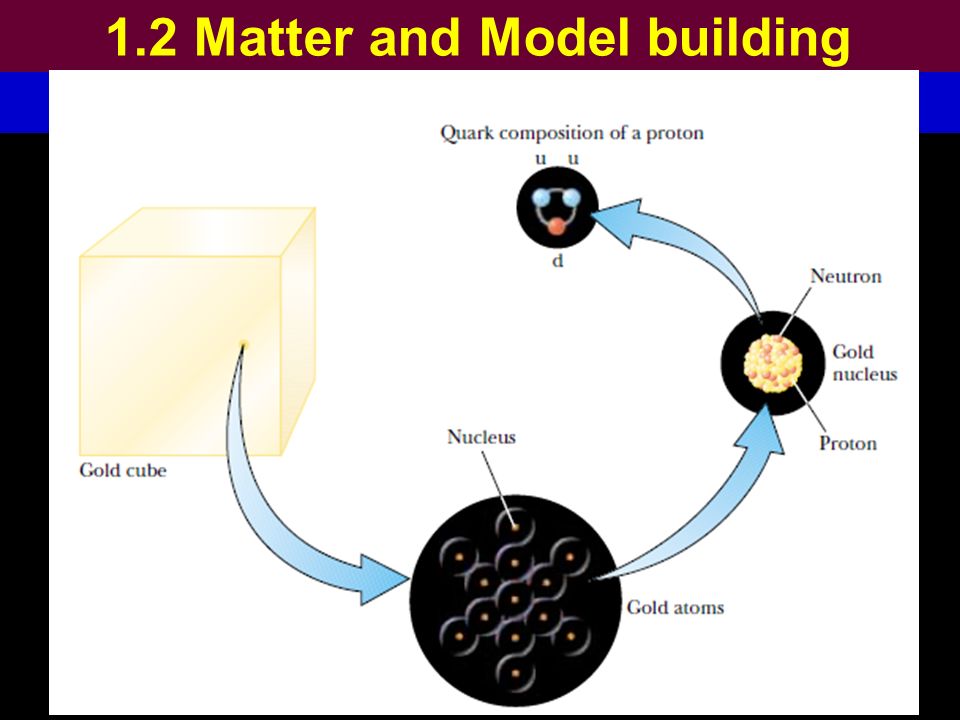 1.2 Matter and Model building

Quark composition of a proton

u u

d

Neutron

Gold nucleus

Proton

Gold cube

Nucleus

Gold atoms